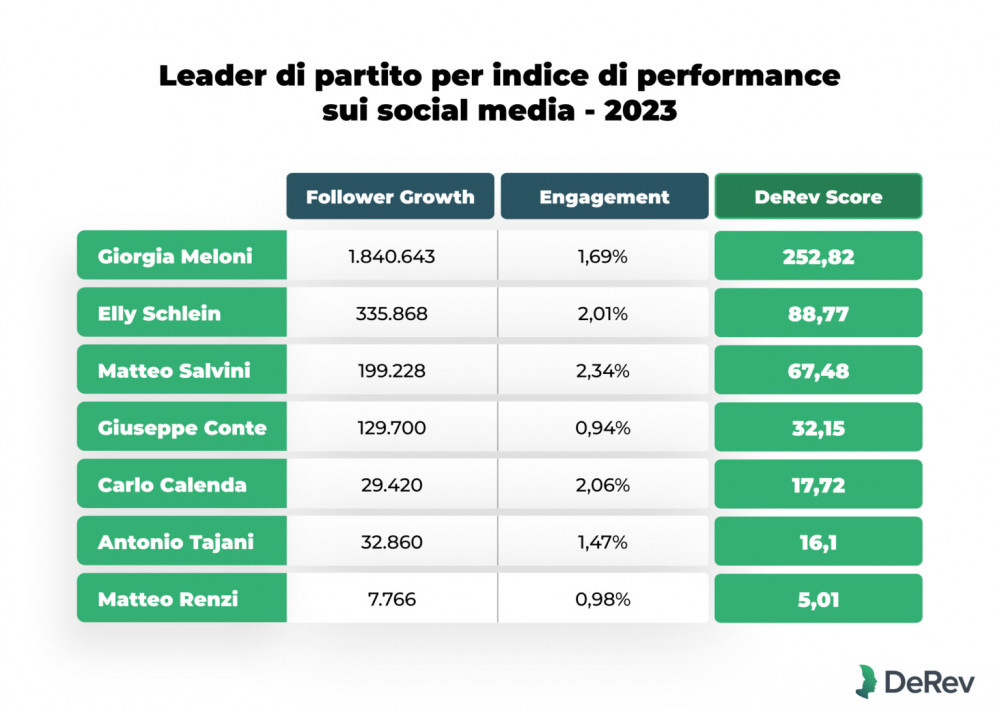 Leader di partito per indice di performance sui social media - 2023

| | Follower Growth | Engagement | DeRev Score |
|---|---|---|---|
| Giorgia Meloni | 1.840.643 | 1,69% | 252,82 |
| Elly Schlein | 335.868 | 2,01% | 88,77 |
| Matteo Salvini | 199.228 | 2,34% | 67,48 |
| Giuseppe Conte | 129.700 | 0,94% | 32,15 |
| Carlo Calenda | 29.420 | 2,06% | 17,72 |
| Antonio Tajani | 32.860 | 1,47% | 16,1 |
| Matteo Renzi | 7.766 | 0,98% | 5,01 |

DeRev